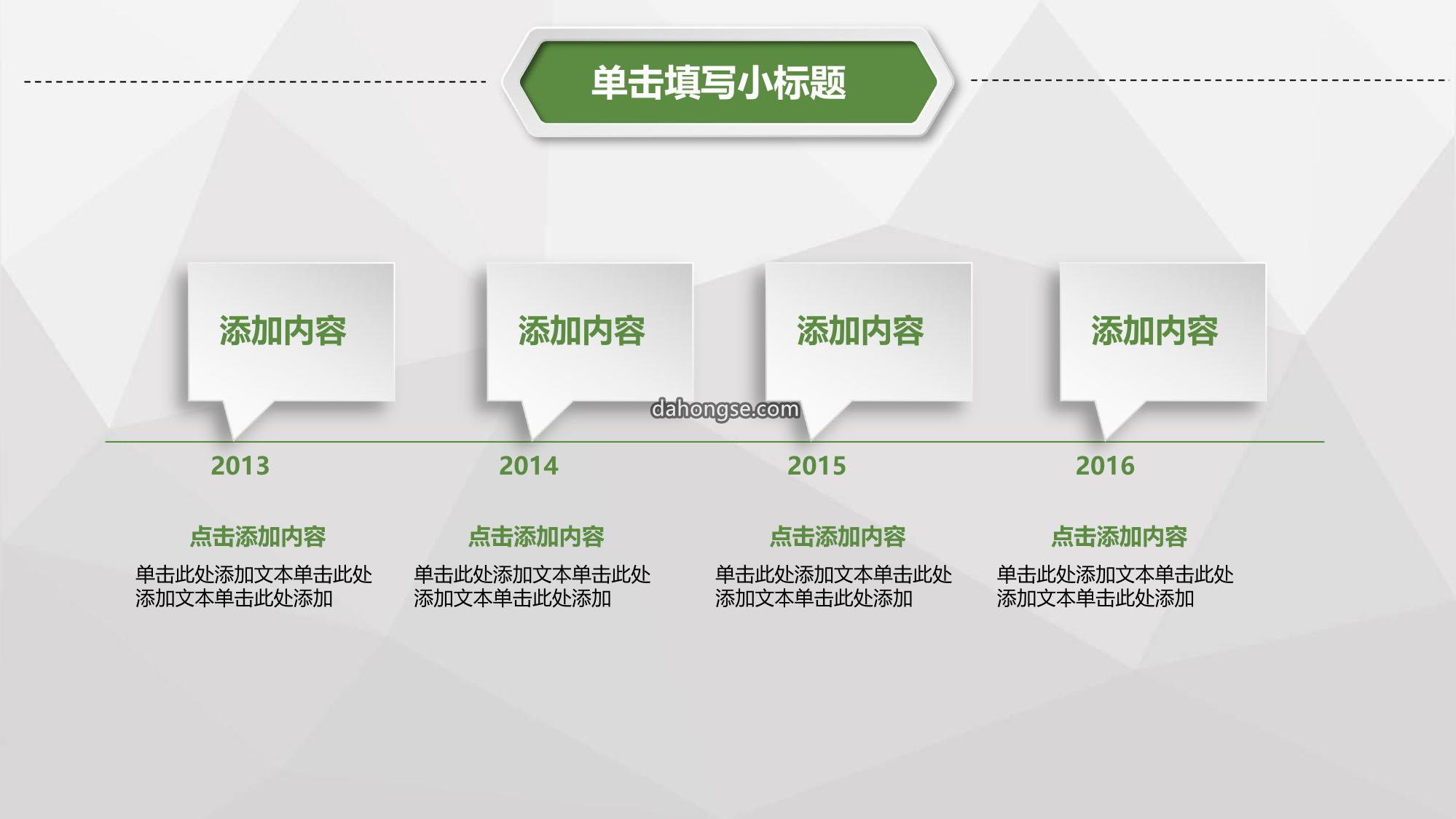 单击填写小标题

添加内容

添加内容

添加内容

添加内容

dahongse.com

2013

2014

2015

2016

点击添加内容

单击此处添加文本单击此处添加文本单击此处添加

点击添加内容

单击此处添加文本单击此处添加文本单击此处添加

点击添加内容

单击此处添加文本单击此处添加文本单击此处添加

点击添加内容

单击此处添加文本单击此处添加文本单击此处添加